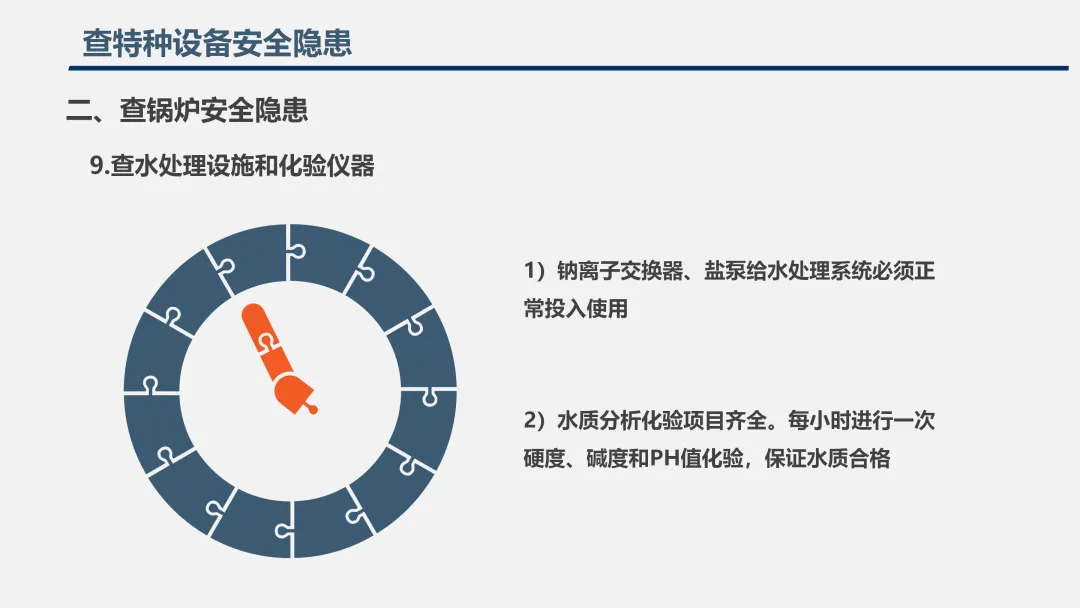 查特种设备安全隐患

二、查锅炉安全隐患

9.查水处理设施和化验仪器

1）钠离子交换器、盐泵给水处理系统必须正常投入使用

2）水质分析化验项目齐全。每小时进行一次硬度、碱度和PH值化验，保证水质合格